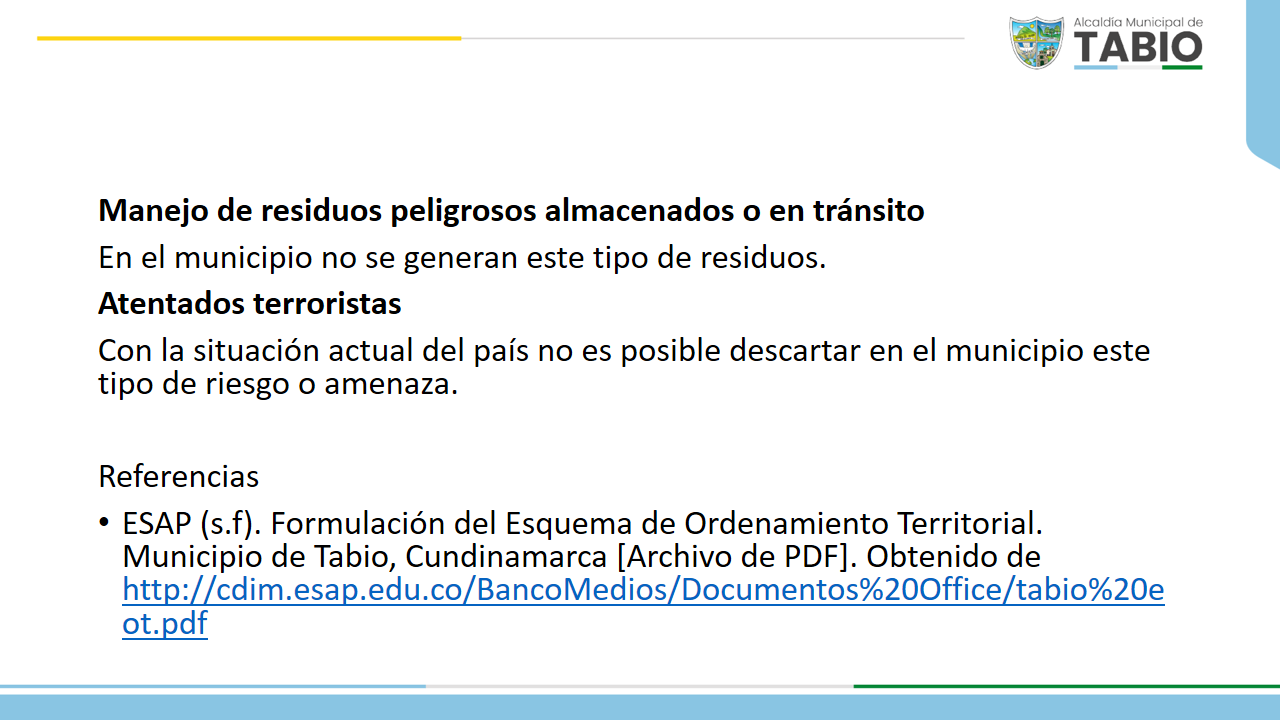 Alcaldía Municipal de
TABIO

**Manejo de residuos peligrosos almacenados o en tránsito**

En el municipio no se generan este tipo de residuos.

**Atentados terroristas**

Con la situación actual del país no es posible descartar en el municipio este tipo de riesgo o amenaza.

Referencias

• ESAP (s.f). Formulación del Esquema de Ordenamiento Territorial. Municipio de Tabio, Cundinamarca [Archivo de PDF]. Obtenido de http://cdim.esap.edu.co/BancoMedios/Documentos%20Office/tabio%20eot.pdf